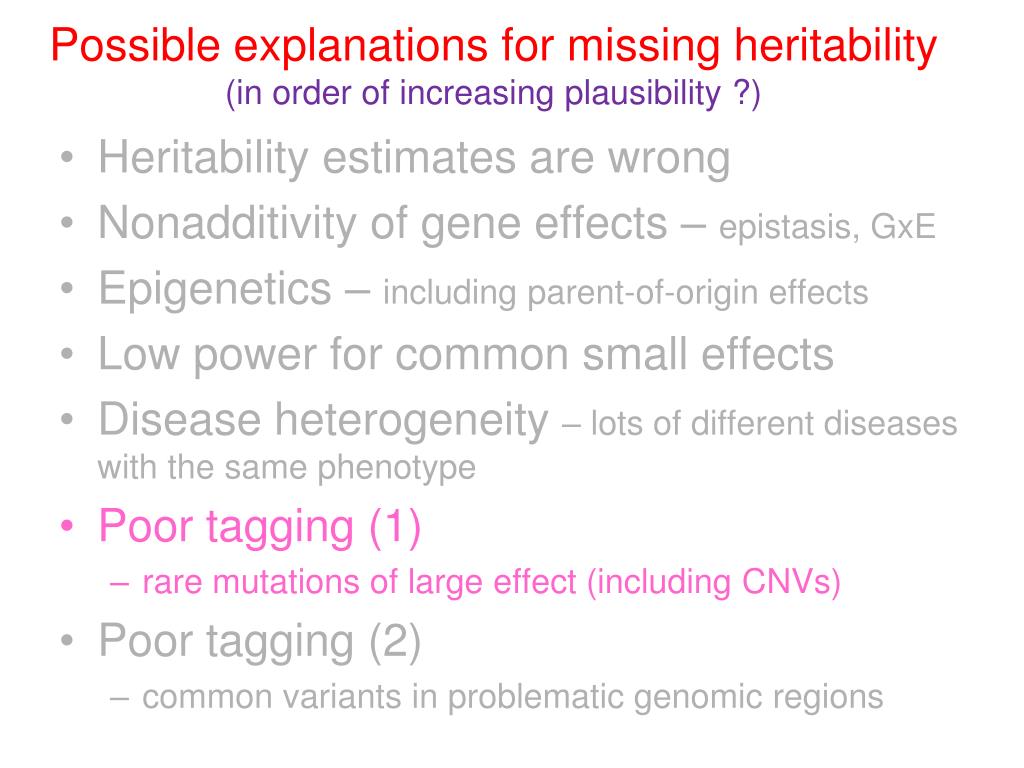 Possible explanations for missing heritability
(in order of increasing plausibility ?)

• Heritability estimates are wrong
• Nonadditivity of gene effects – epistasis, GxE
• Epigenetics – including parent-of-origin effects
• Low power for common small effects
• Disease heterogeneity – lots of different diseases with the same phenotype
• Poor tagging (1)
– rare mutations of large effect (including CNVs)
• Poor tagging (2)
– common variants in problematic genomic regions